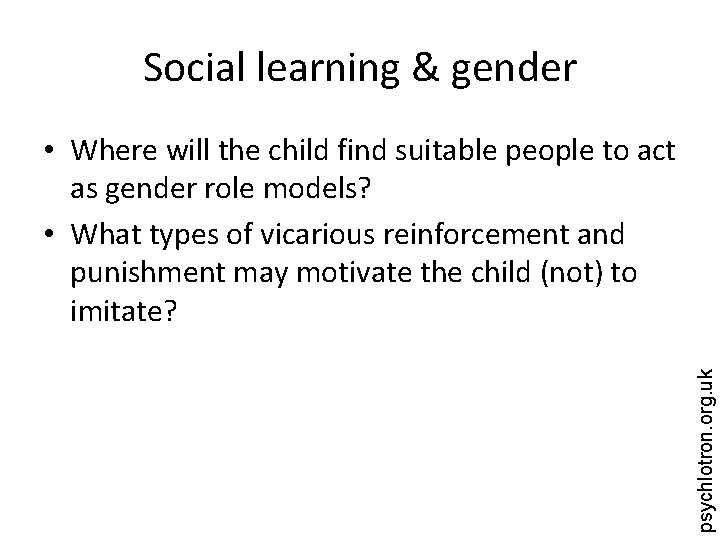 Social learning & gender

• Where will the child find suitable people to act as gender role models?

• What types of vicarious reinforcement and punishment may motivate the child (not) to imitate?

psychlotron.org.uk